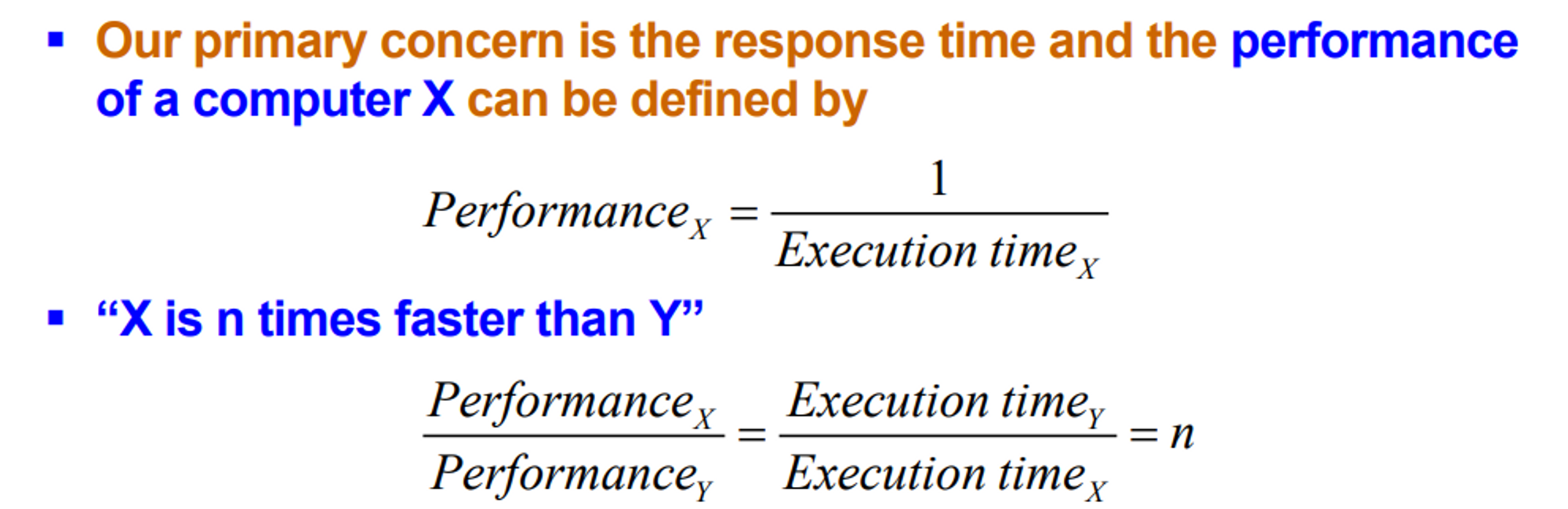 ▪ Our primary concern is the response time and the performance of a computer X can be defined by

$Performance_X = \frac{1}{Execution\ time_X}$

▪ “X is n times faster than Y”

$\frac{Performance_X}{Performance_Y} = \frac{Execution\ time_Y}{Execution\ time_X} = n$